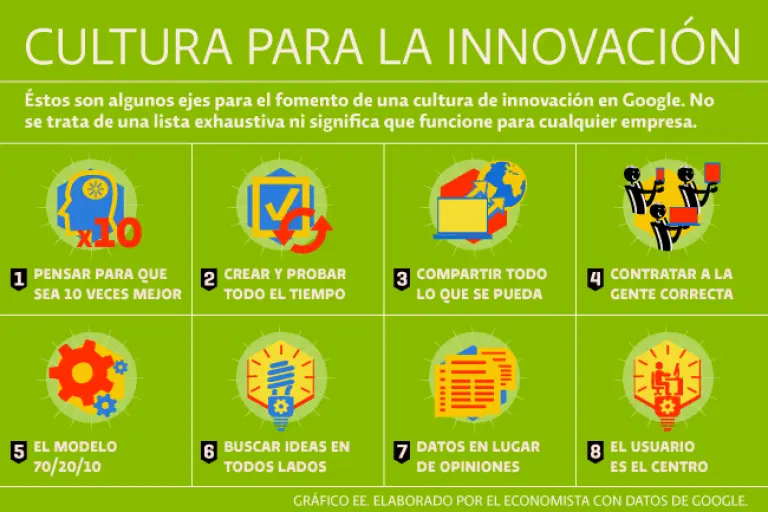 CULTURA PARA LA INNOVACIÓN

Éstos son algunos ejes para el fomento de una cultura de innovación en Google. No se trata de una lista exhaustiva ni significa que funcione para cualquier empresa.

x10

1 PENSAR PARA QUE SEA 10 VECES MEJOR

2 CREAR Y PROBAR TODO EL TIEMPO

3 COMPARTIR TODO LO QUE SE PUEDA

4 CONTRATAR A LA GENTE CORRECTA

5 EL MODELO 70/20/10

6 BUSCAR IDEAS EN TODOS LADOS

7 DATOS EN LUGAR DE OPINIONES

8 EL USUARIO ES EL CENTRO

GRÁFICO EE. ELABORADO POR EL ECONOMISTA CON DATOS DE GOOGLE.